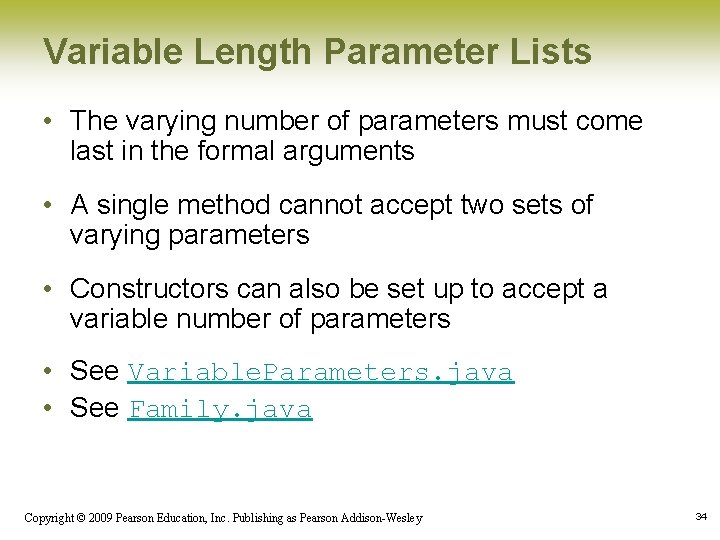 Variable Length Parameter Lists

• The varying number of parameters must come last in the formal arguments

• A single method cannot accept two sets of varying parameters

• Constructors can also be set up to accept a variable number of parameters

• See VariableParameters.java
• See Family.java

Copyright © 2009 Pearson Education, Inc. Publishing as Pearson Addison-Wesley

34